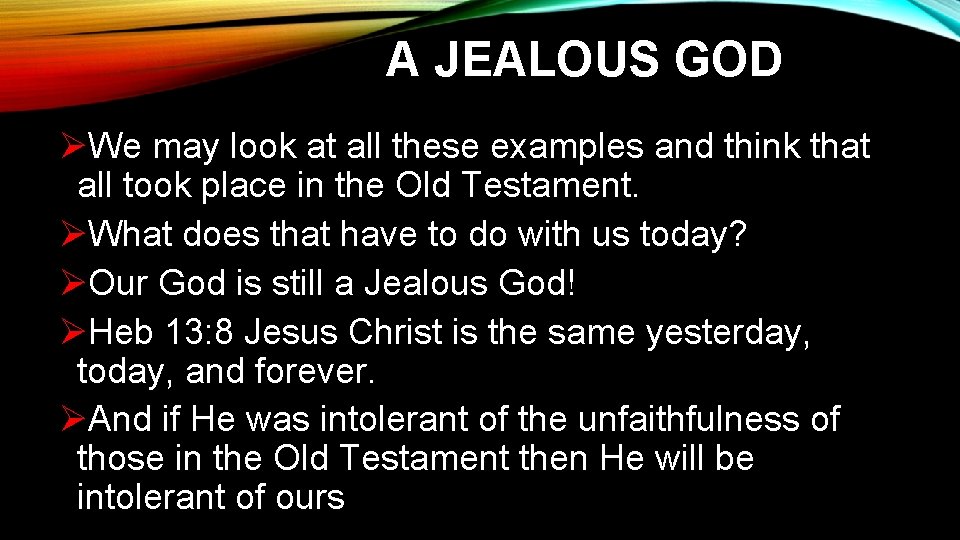 A JEALOUS GOD

➢We may look at all these examples and think that all took place in the Old Testament.

➢What does that have to do with us today?

➢Our God is still a Jealous God!

➢Heb 13:8 Jesus Christ is the same yesterday, today, and forever.

➢And if He was intolerant of the unfaithfulness of those in the Old Testament then He will be intolerant of ours